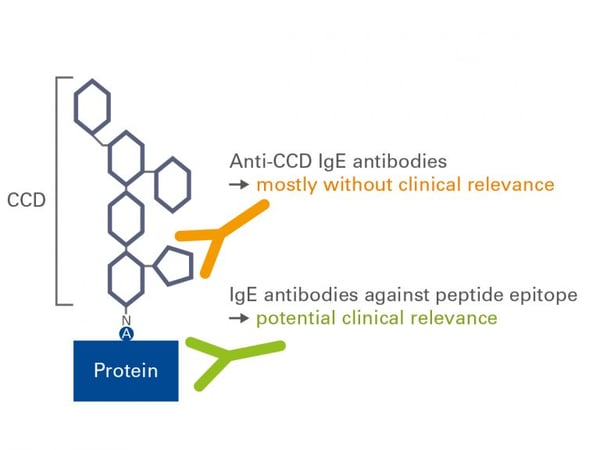 CCD

Anti-CCD IgE antibodies
→ mostly without clinical relevance

IgE antibodies against peptide epitope
→ potential clinical relevance

N
A

Protein